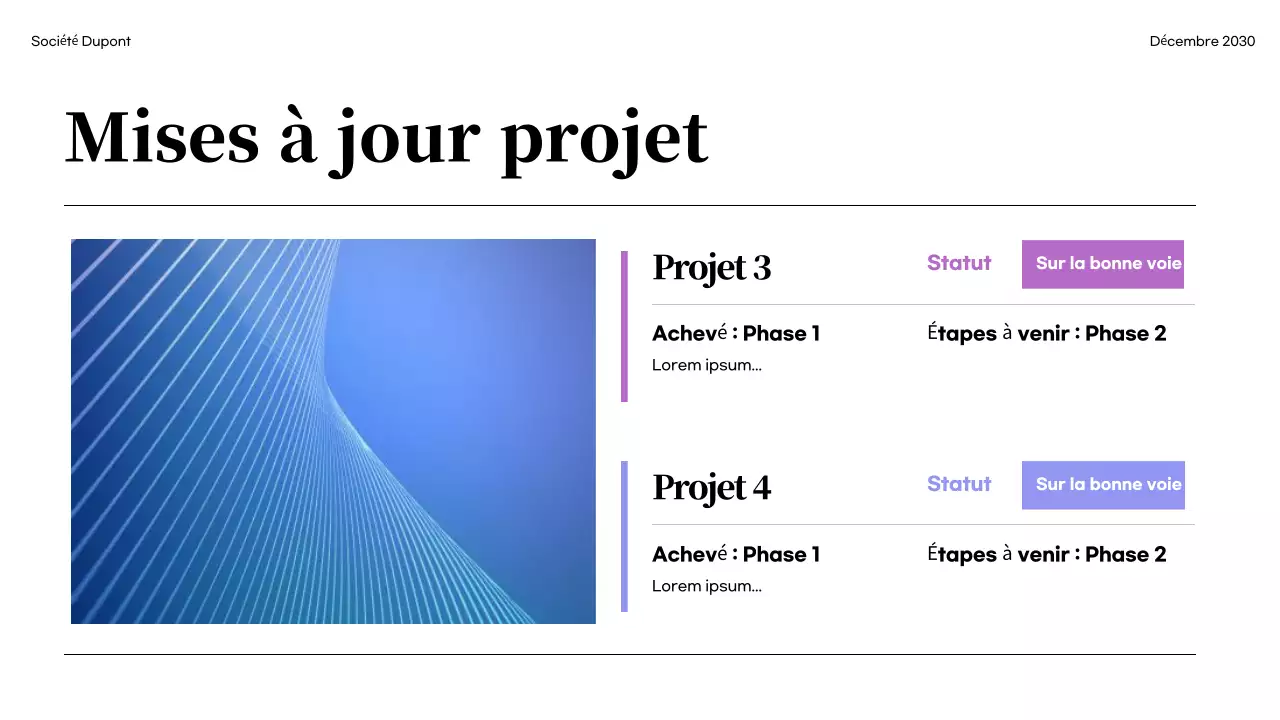 Société Dupont

Décembre 2030

Mises à jour projet

Projet 3

Statut

Sur la bonne voie

Achevé : Phase 1

Lorem ipsum...

Étapes à venir : Phase 2

Projet 4

Statut

Sur la bonne voie

Achevé : Phase 1

Lorem ipsum...

Étapes à venir : Phase 2